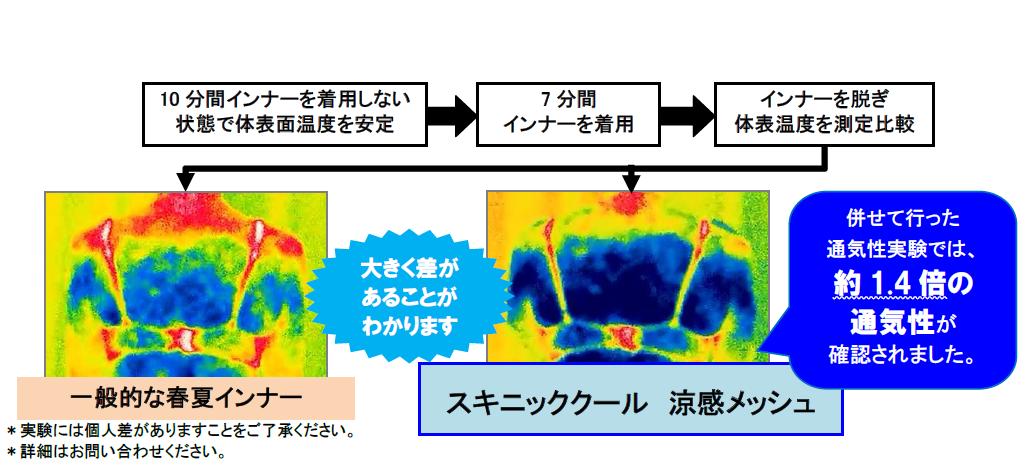 10 分間インナーを着用しない状態で体表面温度を安定

7 分間インナーを着用

インナーを脱ぎ体表温度を測定比較

大きく差があることがわかります

併せて行った通気性実験では、約 1.4 倍の通気性が確認されました。

一般的な春夏インナー

スキニッククール　涼感メッシュ

＊実験には個人差がありますことをご了承ください。
＊詳細はお問い合わせください。